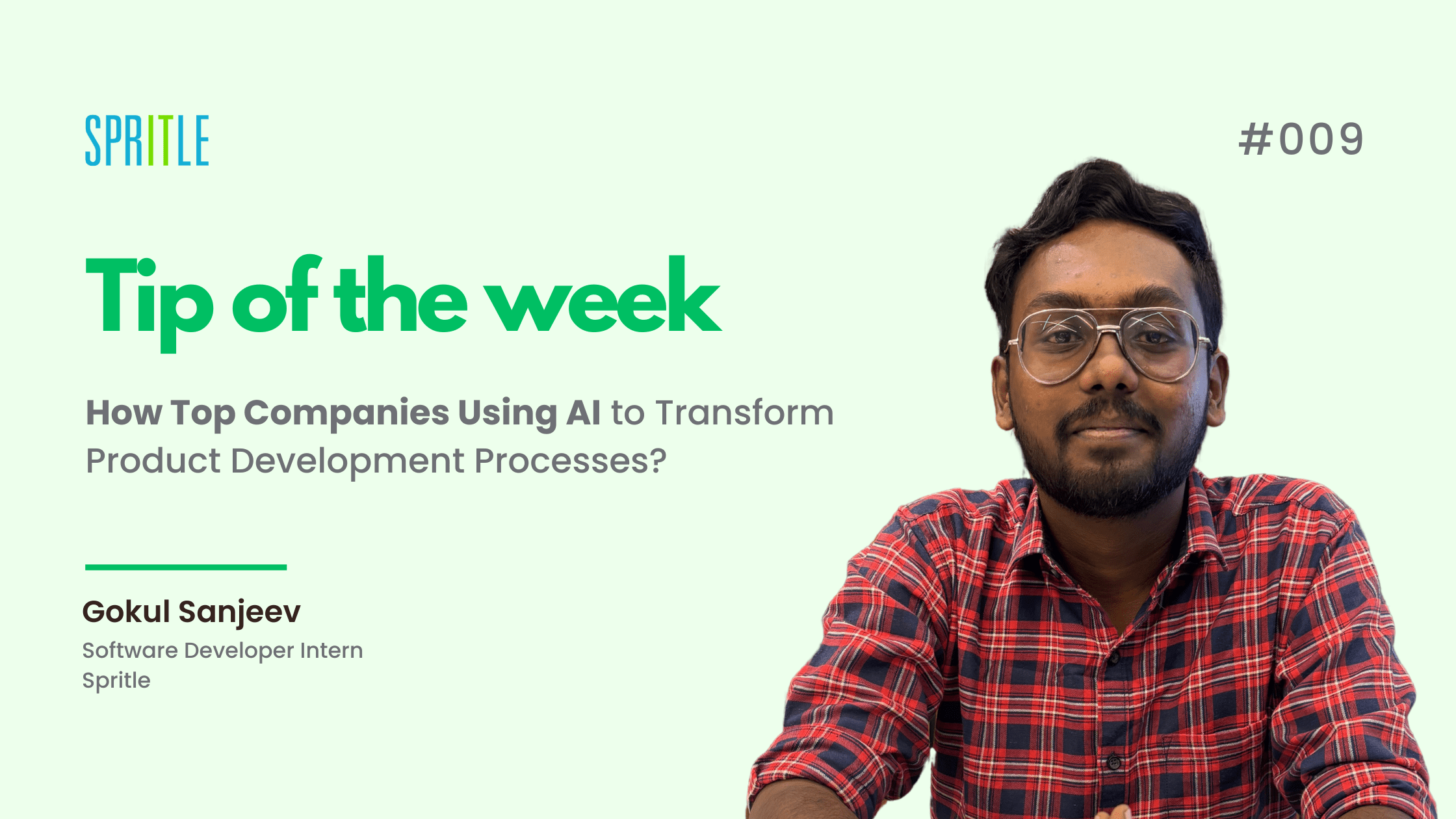 SPRITLE

#009

Tip of the week

How Top Companies Using AI to Transform Product Development Processes?

Gokul Sanjeev
Software Developer Intern
Spritle